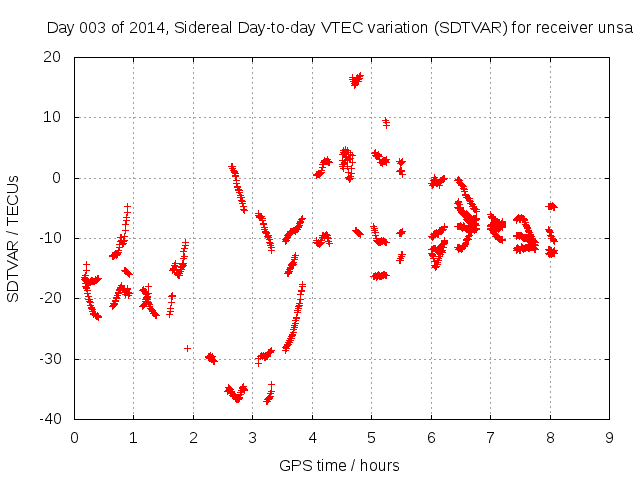 Day 003 of 2014, Sidereal Day-to-day VTEC variation (SDTVAR) for receiver unsa

SDTVAR / TECUs

20
10
0
-10
-20
-30
-40

0 1 2 3 4 5 6 7 8 9

GPS time / hours